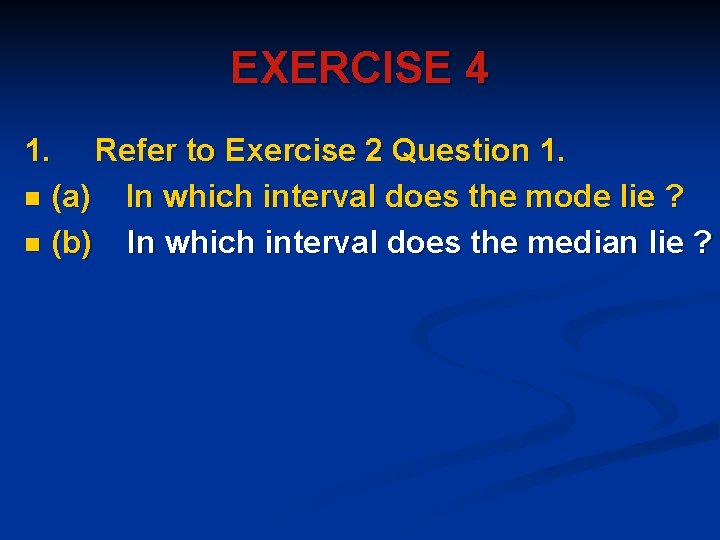 EXERCISE 4

1. Refer to Exercise 2 Question 1.

• (a) In which interval does the mode lie ?
• (b) In which interval does the median lie ?